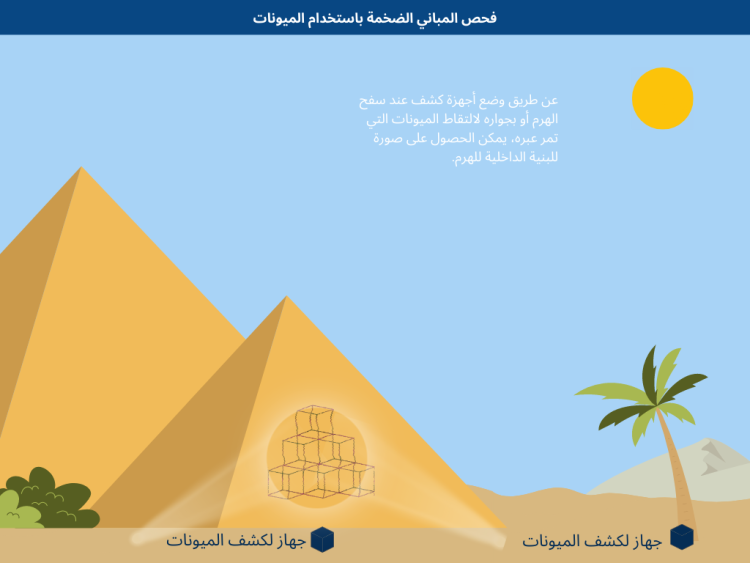 فحص المباني الضخمة باستخدام الميونات

عن طريق وضع أجهزة كشف عند سفح الهرم أو بجواره لالتقاط الميونات التي تمر عبره، يمكن الحصول على صورة للبنية الداخلية للهرم.

جهاز لكشف الميونات

جهاز لكشف الميونات